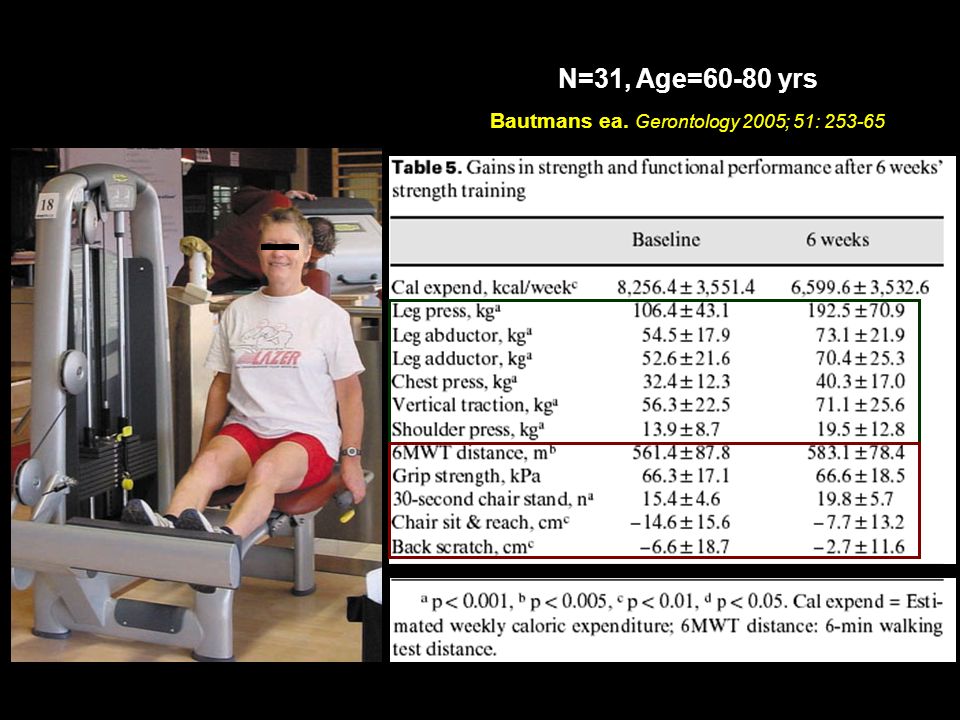 N=31, Age=60-80 yrs

Bautmans ea. Gerontology 2005; 51: 253-65

18

LAZER

**Table 5.** Gains in strength and functional performance after 6 weeks' strength training

| | Baseline | 6 weeks |
|---|---|---|
| Cal expend, kcal/week$^c$ | 8,256.4 ± 3,551.4 | 6,599.6 ± 3,532.6 |
| Leg press, kg$^a$ | 106.4 ± 43.1 | 192.5 ± 70.9 |
| Leg abductor, kg$^a$ | 54.5 ± 17.9 | 73.1 ± 21.9 |
| Leg adductor, kg$^a$ | 52.6 ± 21.6 | 70.4 ± 25.3 |
| Chest press, kg$^a$ | 32.4 ± 12.3 | 40.3 ± 17.0 |
| Vertical traction, kg$^a$ | 56.3 ± 22.5 | 71.1 ± 25.6 |
| Shoulder press, kg$^a$ | 13.9 ± 8.7 | 19.5 ± 12.8 |
| 6MWT distance, m$^b$ | 561.4 ± 87.8 | 583.1 ± 78.4 |
| Grip strength, kPa | 66.3 ± 17.1 | 66.6 ± 18.5 |
| 30-second chair stand, n$^a$ | 15.4 ± 4.6 | 19.8 ± 5.7 |
| Chair sit & reach, cm$^c$ | −14.6 ± 15.6 | −7.7 ± 13.2 |
| Back scratch, cm$^c$ | −6.6 ± 18.7 | −2.7 ± 11.6 |

$^a$ p < 0.001, $^b$ p < 0.005, $^c$ p < 0.01, $^d$ p < 0.05. Cal expend = Estimated weekly caloric expenditure; 6MWT distance: 6-min walking test distance.